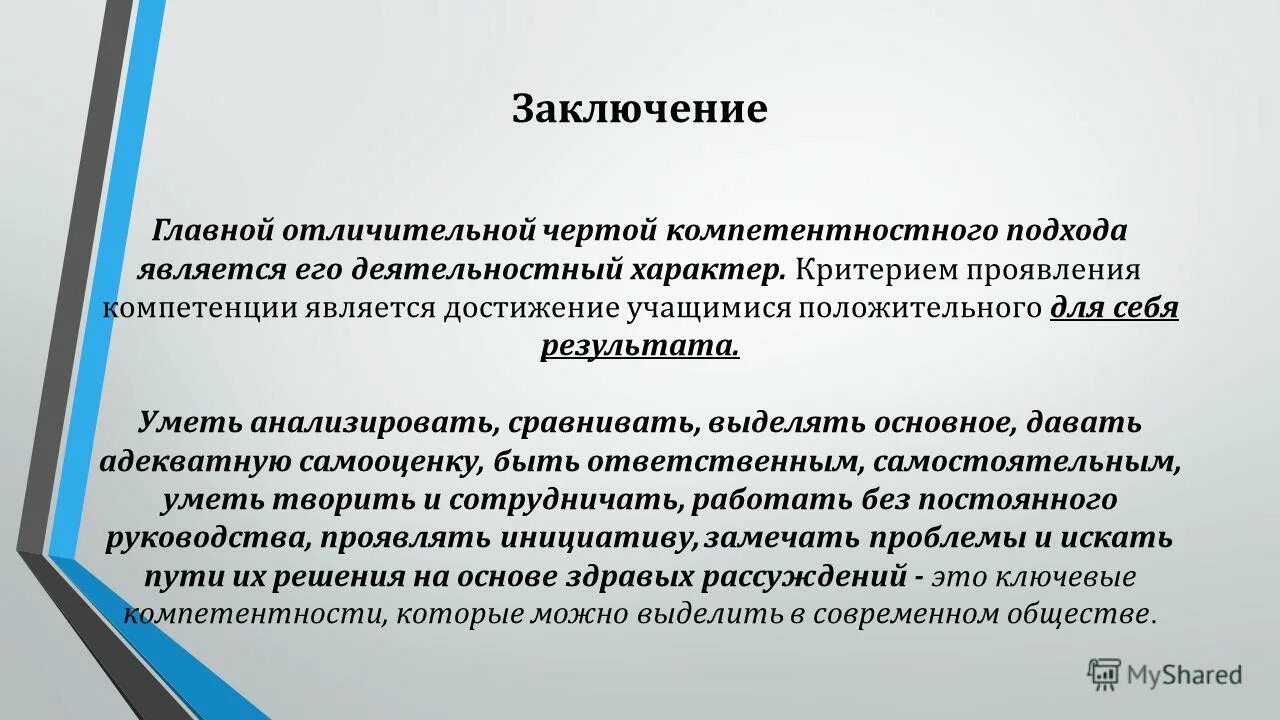 Заключение

Главной отличительной чертой компетентностного подхода является его деятельностный характер. Критерием проявления компетенции является достижение учащимися положительного для себя результата.

Уметь анализировать, сравнивать, выделять основное, давать адекватную самооценку, быть ответственным, самостоятельным, уметь творить и сотрудничать, работать без постоянного руководства, проявлять инициативу, замечать проблемы и искать пути их решения на основе здравых рассуждений - это ключевые компетентности, которые можно выделить в современном обществе.

MyShared